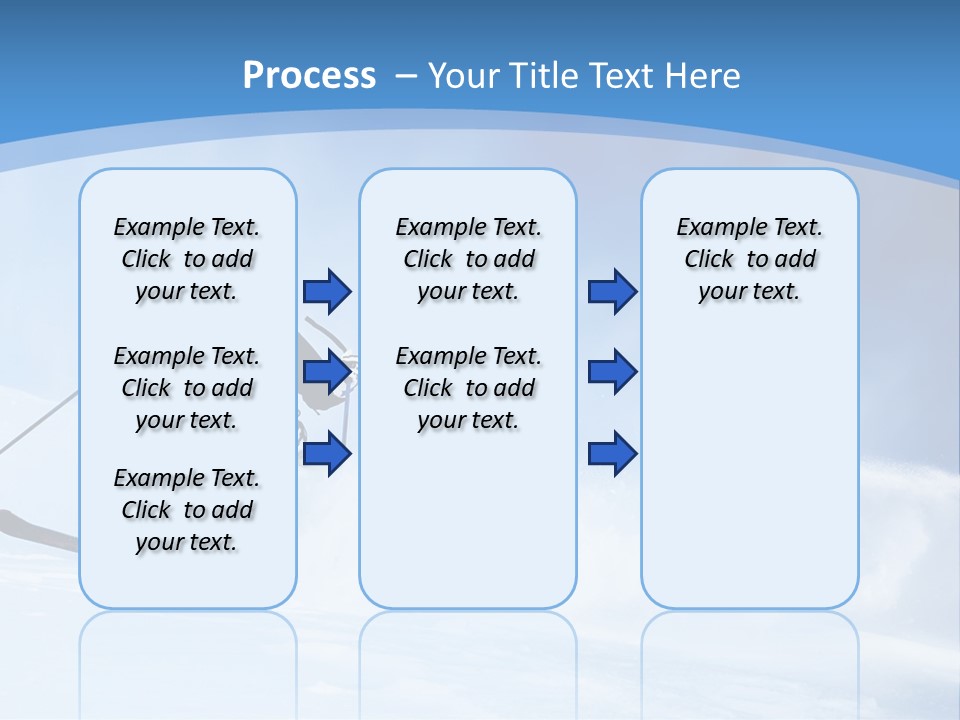 Process – Your Title Text Here

Example Text. Click to add your text.

Example Text. Click to add your text.

Example Text. Click to add your text.

Example Text. Click to add your text.

Example Text. Click to add your text.

Example Text. Click to add your text.